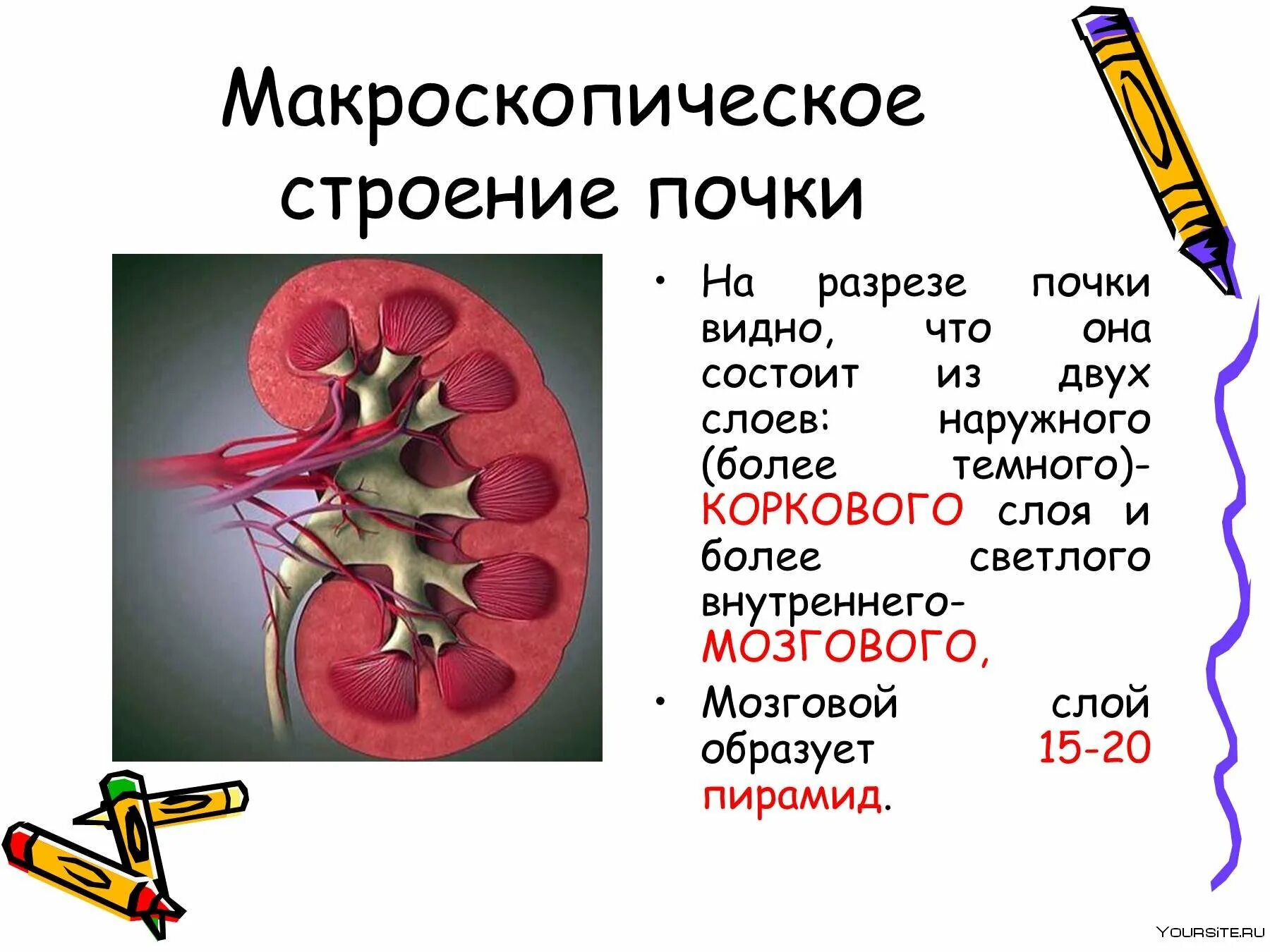 Макроскопическое строение почки

• На разрезе почки видно, что она состоит из двух слоев: наружного (более темного)- КОРКОВОГО слоя и более светлого внутреннего- МОЗГОВОГО,

• Мозговой слой образует 15-20 пирамид.

YOURSITE.RU